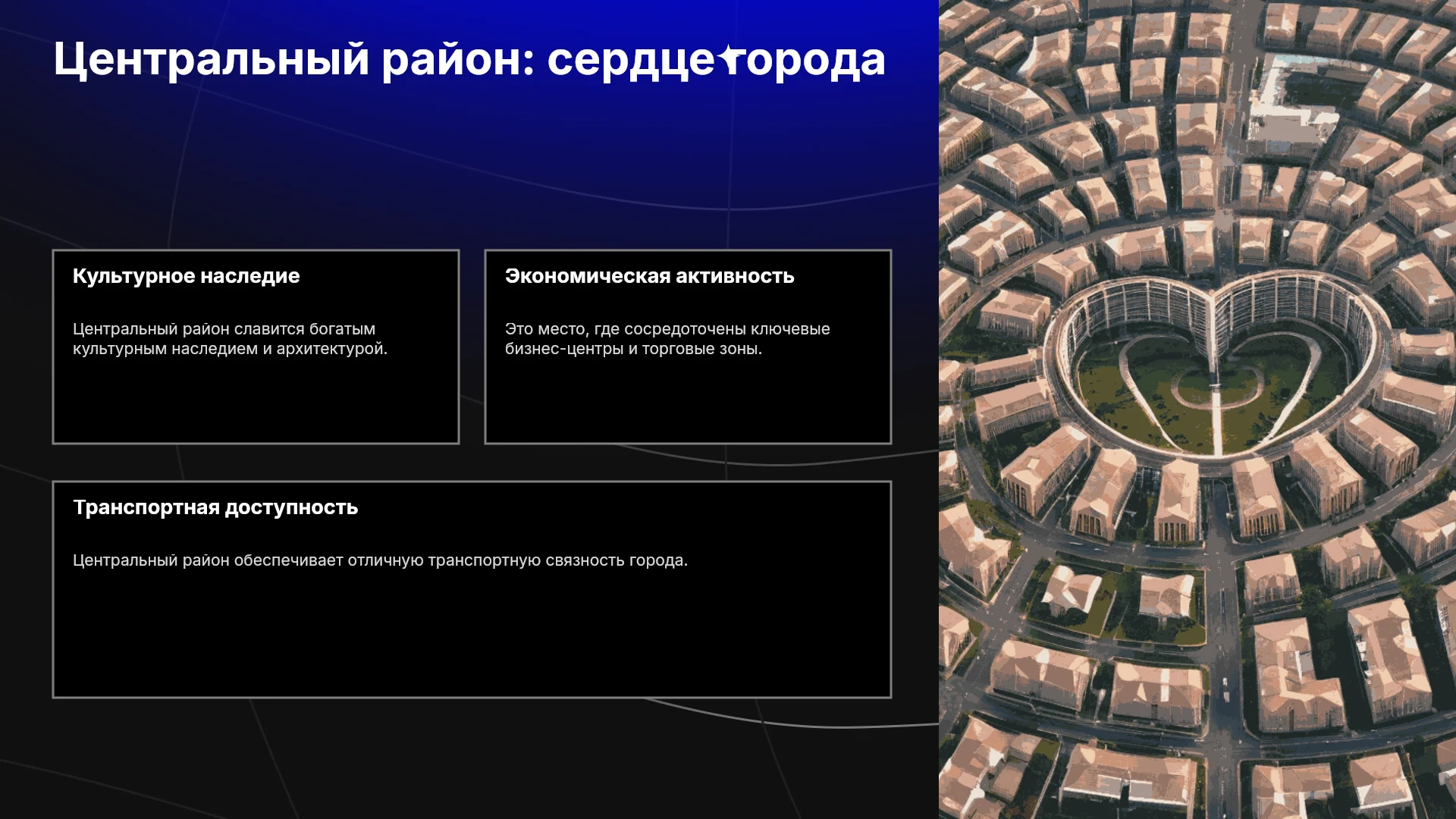 Центральный район: сердце города

Культурное наследие

Центральный район славится богатым культурным наследием и архитектурой.

Экономическая активность

Это место, где сосредоточены ключевые бизнес-центры и торговые зоны.

Транспортная доступность

Центральный район обеспечивает отличную транспортную связность города.